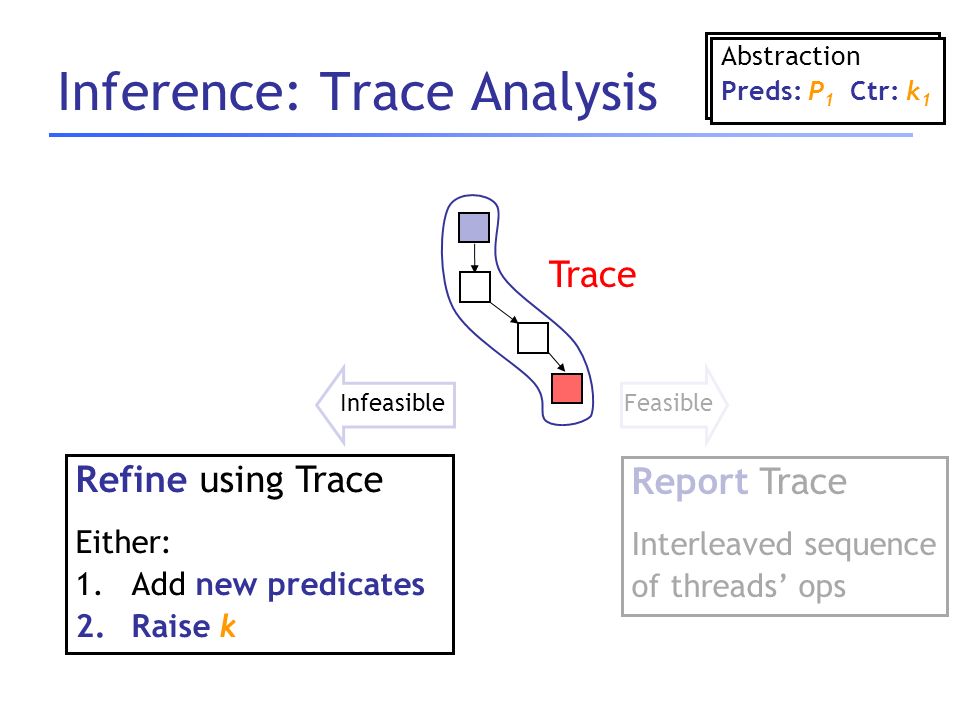 Inference: Trace Analysis

Abstraction
Preds: $P_1$ Ctr: $k_1$

Trace

Infeasible

Feasible

Refine using Trace

Either:
1. Add new predicates
2. Raise $k$

Report Trace

Interleaved sequence of threads' ops